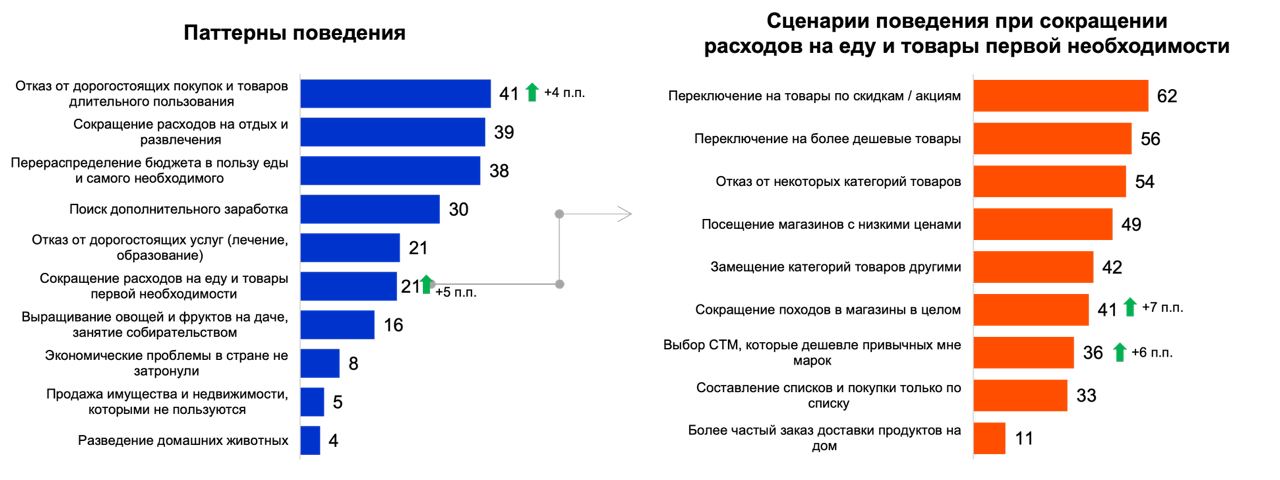 Паттерны поведения

Отказ от дорогостоящих покупок и товаров длительного пользования 41 +4 п.п.
Сокращение расходов на отдых и развлечения 39
Перераспределение бюджета в пользу еды и самого необходимого 38
Поиск дополнительного заработка 30
Отказ от дорогостоящих услуг (лечение, образование) 21
Сокращение расходов на еду и товары первой необходимости 21 +5 п.п.
Выращивание овощей и фруктов на даче, занятие собирательством 16
Экономические проблемы в стране не затронули 8
Продажа имущества и недвижимости, которыми не пользуются 5
Разведение домашних животных 4

Сценарии поведения при сокращении расходов на еду и товары первой необходимости

Переключение на товары по скидкам / акциям 62
Переключение на более дешевые товары 56
Отказ от некоторых категорий товаров 54
Посещение магазинов с низкими ценами 49
Замещение категорий товаров другими 42
Сокращение походов в магазины в целом 41 +7 п.п.
Выбор СТМ, которые дешевле привычных мне марок 36 +6 п.п.
Составление списков и покупки только по списку 33
Более частый заказ доставки продуктов на дом 11